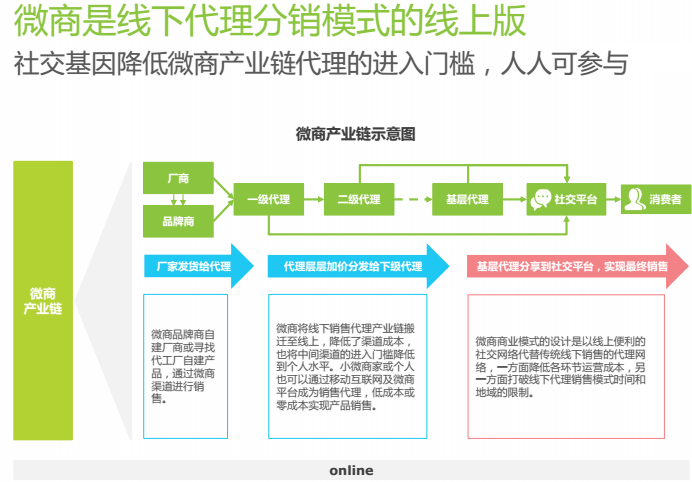 微商是线下代理分销模式的线上版
社交基因降低微商产业链代理的进入门槛，人人可参与

微商产业链示意图

微商产业链

厂商
品牌商
一级代理
二级代理
基层代理
社交平台
消费者

厂家发货给代理
代理层层加价分发给下级代理
基层代理分享到社交平台，实现最终销售

微商品牌商自建厂商或寻找代工厂自建产品，通过微商渠道进行销售。

微商将线下销售代理产业链搬迁至线上，降低了渠道成本，也将中间渠道的进入门槛降低到个人水平。小微商家或个人也可以通过移动互联网及微商平台成为销售代理，低成本或零成本实现产品销售。

微商商业模式的设计是以线上便利的社交网络代替传统线下销售的代理网络，一方面降低各环节运营成本，另一方面打破线下代理销售模式时间和地域的限制。

online